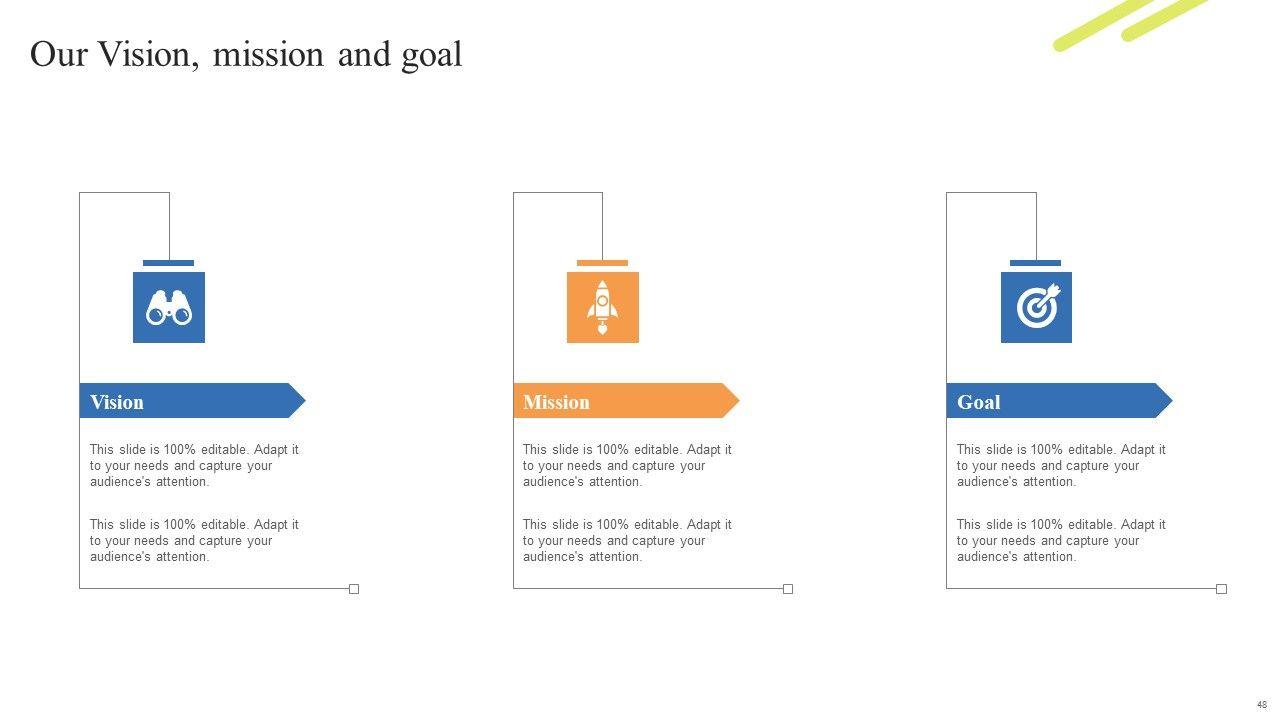 Our Vision, mission and goal

Vision

This slide is 100% editable. Adapt it to your needs and capture your audience's attention.

This slide is 100% editable. Adapt it to your needs and capture your audience's attention.

Mission

This slide is 100% editable. Adapt it to your needs and capture your audience's attention.

This slide is 100% editable. Adapt it to your needs and capture your audience's attention.

Goal

This slide is 100% editable. Adapt it to your needs and capture your audience's attention.

This slide is 100% editable. Adapt it to your needs and capture your audience's attention.

48